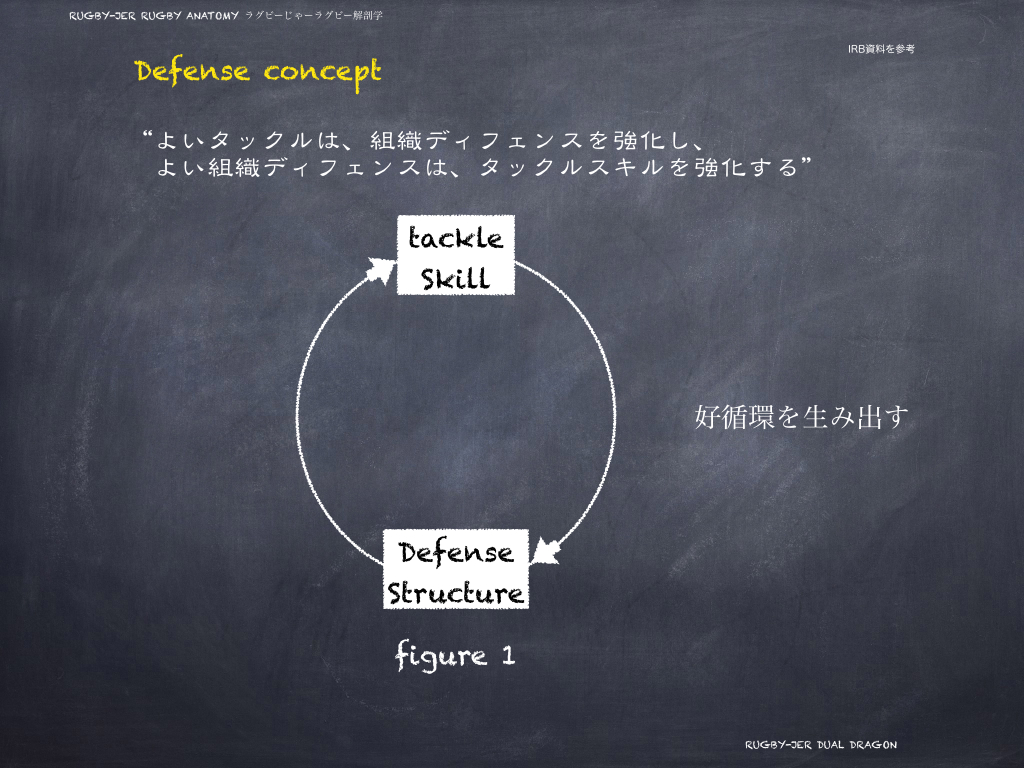 RUGBY-JER RUGBY ANATOMY ラグビーじゃーラグビー解剖学

IRB資料を参考

Defense concept

“よいタックルは、組織ディフェンスを強化し、
よい組織ディフェンスは、タックルスキルを強化する”

tackle Skill

好循環を生み出す

Defense Structure

figure 1

RUGBY-JER DUAL DRAGON